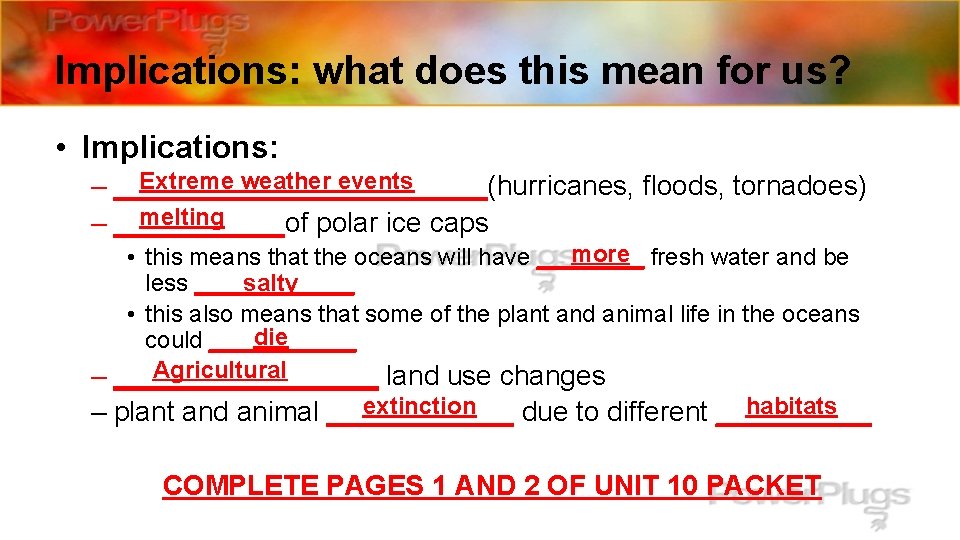 PowerPlugs

Implications: what does this mean for us?

• Implications:

– Extreme weather events (hurricanes, floods, tornadoes)

– melting of polar ice caps

• this means that the oceans will have more fresh water and be less salty

• this also means that some of the plant and animal life in the oceans could die

– Agricultural land use changes

– plant and animal extinction due to different habitats

COMPLETE PAGES 1 AND 2 OF UNIT 10 PACKET

PowerPlugs